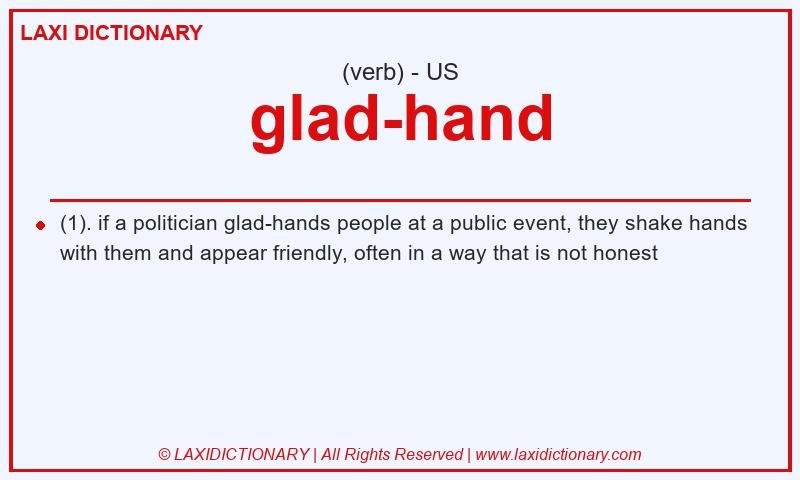 LAXI DICTIONARY

(verb) - US

glad-hand

(1). if a politician glad-hands people at a public event, they shake hands with them and appear friendly, often in a way that is not honest

© LAXIDICTIONARY | All Rights Reserved | www.laxidictionary.com